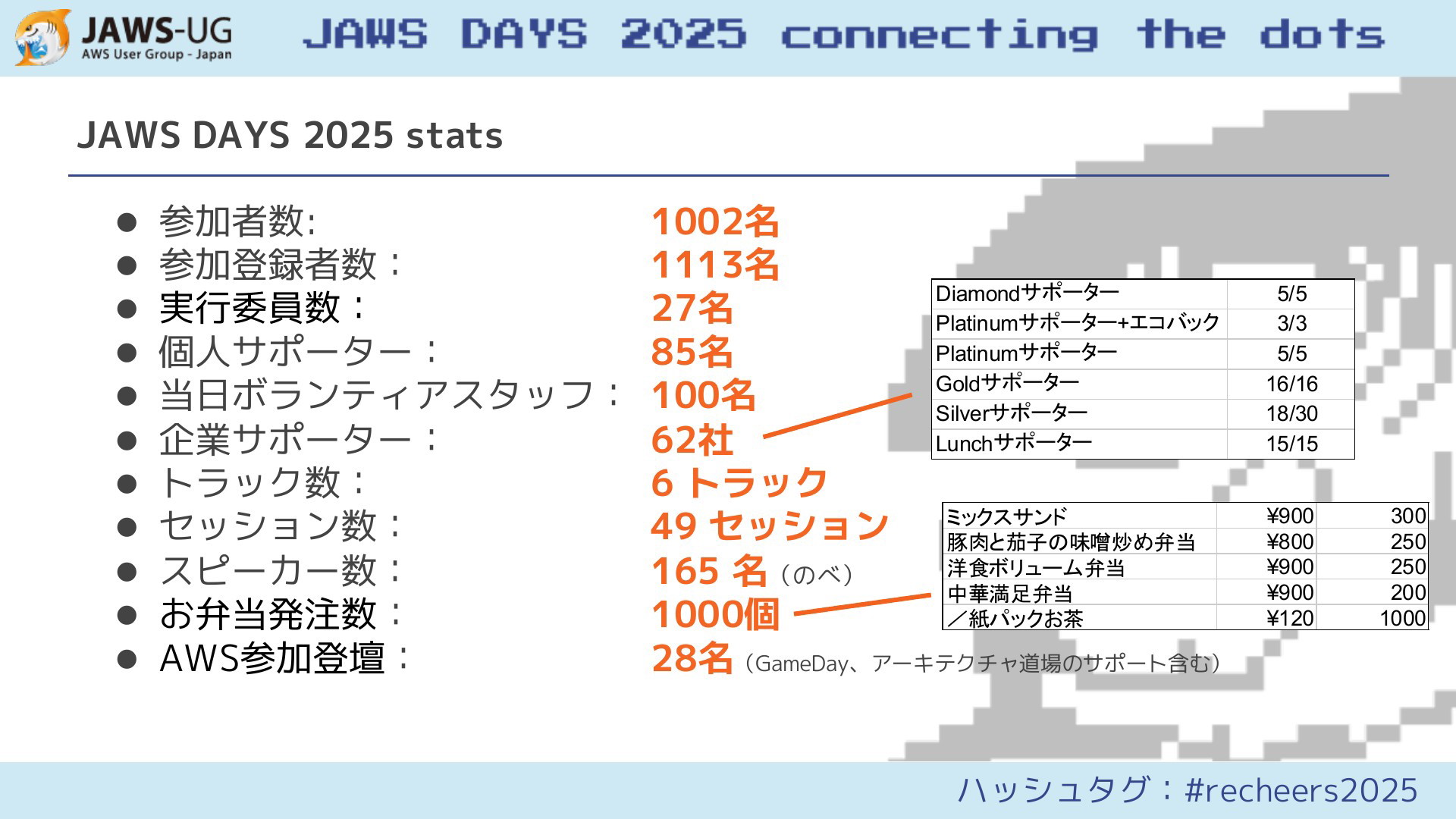 JAWS-UG
AWS User Group - Japan

JAWS DAYS 2025 connecting the dots

JAWS DAYS 2025 stats

- 参加者数: 1002名
- 参加登録者数： 1113名
- 実行委員数： 27名
- 個人サポーター： 85名
- 当日ボランティアスタッフ： 100名
- 企業サポーター： 62社
- トラック数： 6 トラック
- セッション数： 49 セッション
- スピーカー数： 165 名（のべ）
- お弁当発注数： 1000個
- AWS参加登壇： 28名（GameDay、アーキテクチャ道場のサポート含む）

| Diamondサポーター | 5/5 |
|---|---|
| Platinumサポーター+エコバック | 3/3 |
| Platinumサポーター | 5/5 |
| Goldサポーター | 16/16 |
| Silverサポーター | 18/30 |
| Lunchサポーター | 15/15 |

| ミックスサンド | ¥900 | 300 |
|---|---|---|
| 豚肉と茄子の味噌炒め弁当 | ¥800 | 250 |
| 洋食ボリューム弁当 | ¥900 | 250 |
| 中華満足弁当 | ¥900 | 200 |
| ／紙パックお茶 | ¥120 | 1000 |

ハッシュタグ：#recheers2025